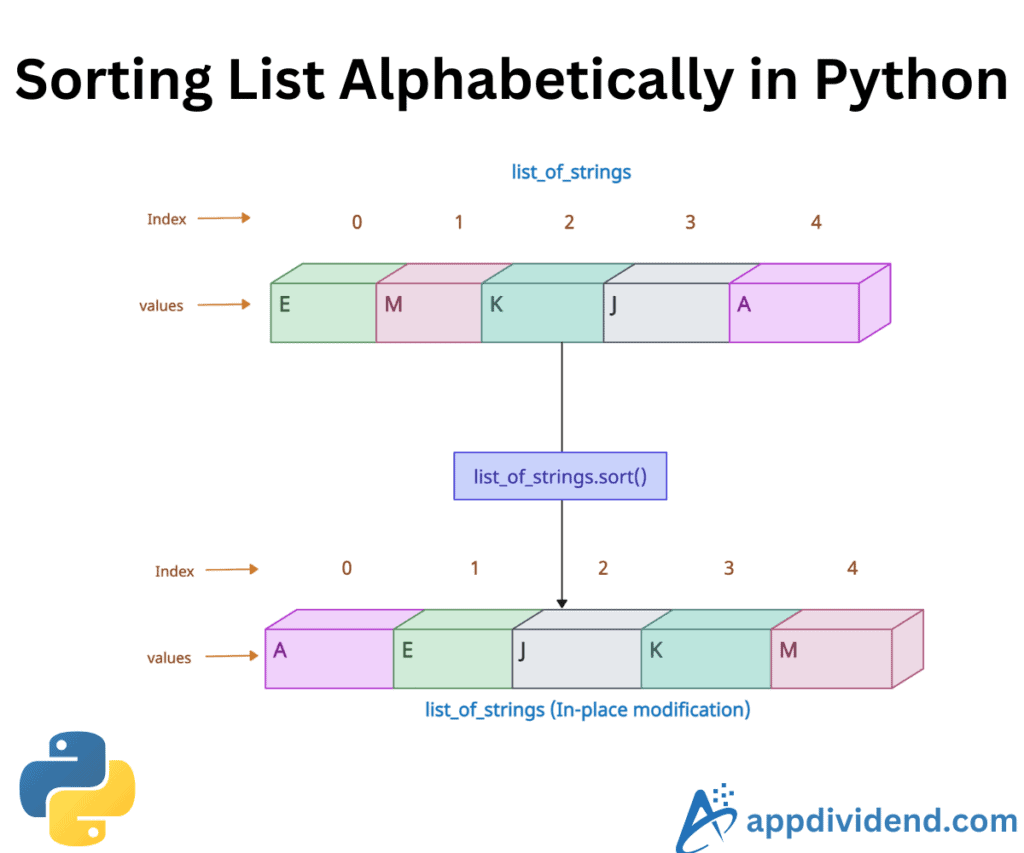 Sorting List Alphabetically in Python

list_of_strings

Index 0 1 2 3 4

values E M K J A

list_of_strings.sort()

Index 0 1 2 3 4

values A E J K M

list_of_strings (In-place modification)

appdividend.com